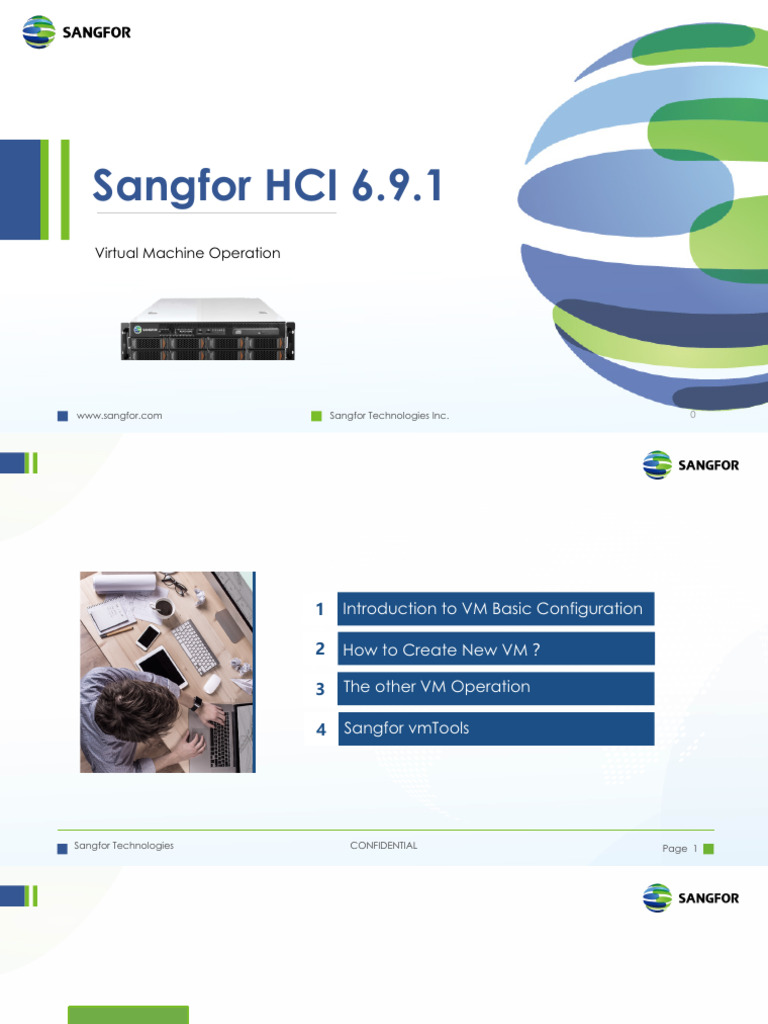 SANGFOR

Sangfor HCI 6.9.1

Virtual Machine Operation

www.sangfor.com

Sangfor Technologies Inc.

0

SANGFOR

1 Introduction to VM Basic Configuration

2 How to Create New VM ?

3 The other VM Operation

4 Sangfor vmTools

Sangfor Technologies

CONFIDENTIAL

Page 1

SANGFOR